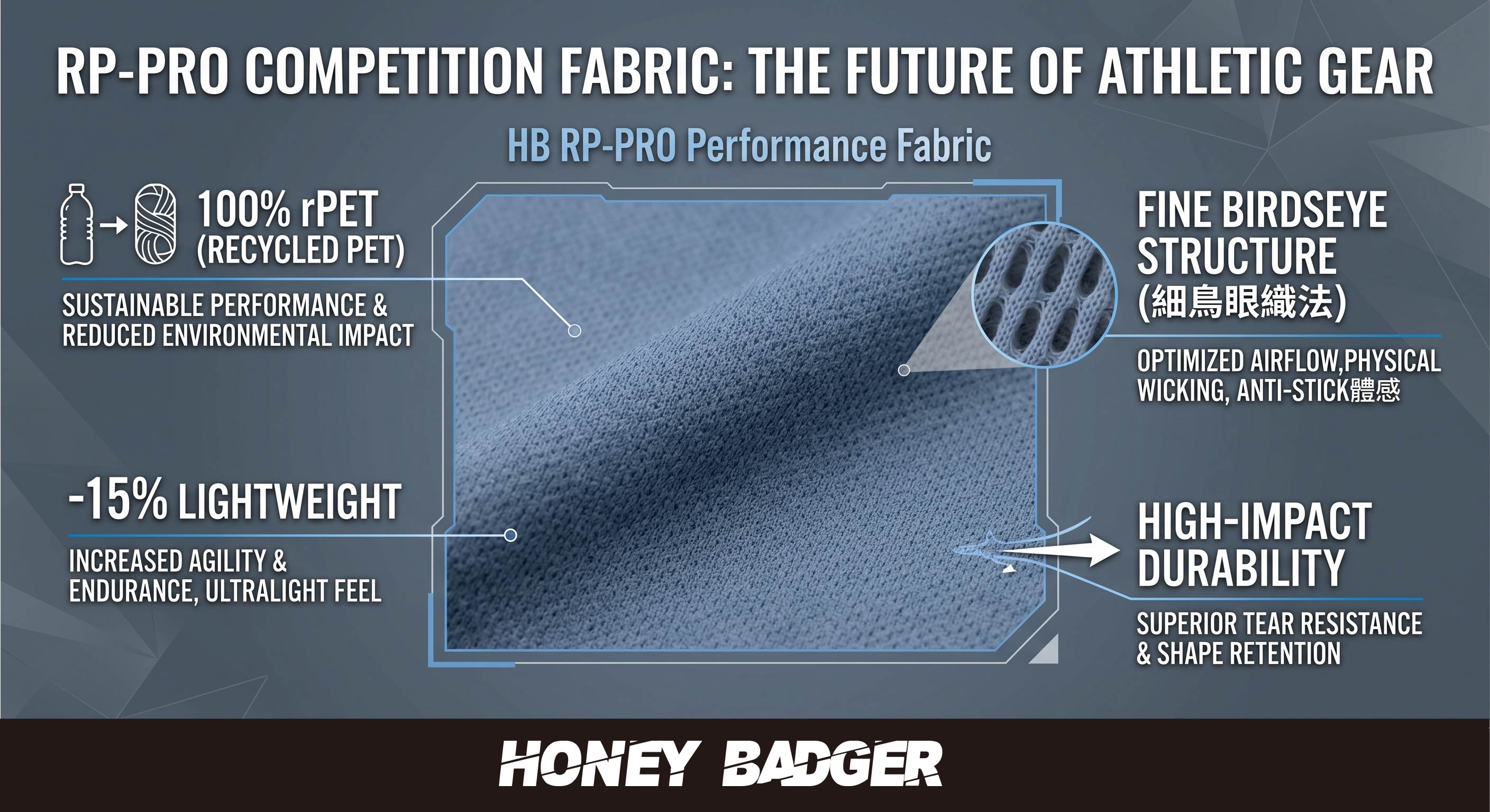 RP-PRO COMPETITION FABRIC: THE FUTURE OF ATHLETIC GEAR

HB RP-PRO Performance Fabric

100% rPET
(RECYCLED PET)

SUSTAINABLE PERFORMANCE & REDUCED ENVIRONMENTAL IMPACT

-15% LIGHTWEIGHT

INCREASED AGILITY & ENDURANCE, ULTRALIGHT FEEL

FINE BIRDSEYE STRUCTURE
(細鳥眼織法)

OPTIMIZED AIRFLOW,PHYSICAL WICKING, ANTI-STICK體感

HIGH-IMPACT DURABILITY

SUPERIOR TEAR RESISTANCE & SHAPE RETENTION

HONEY BADGER